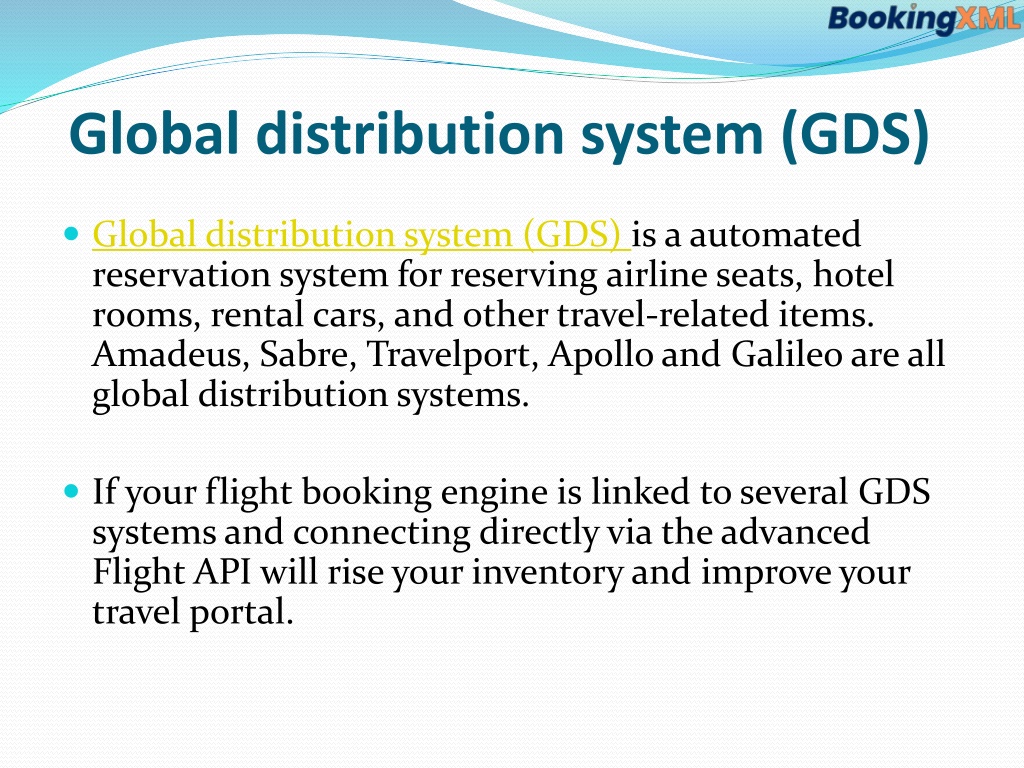 BookingXML

Global distribution system (GDS)

Global distribution system (GDS) is a automated reservation system for reserving airline seats, hotel rooms, rental cars, and other travel-related items. Amadeus, Sabre, Travelport, Apollo and Galileo are all global distribution systems.

If your flight booking engine is linked to several GDS systems and connecting directly via the advanced Flight API will rise your inventory and improve your travel portal.